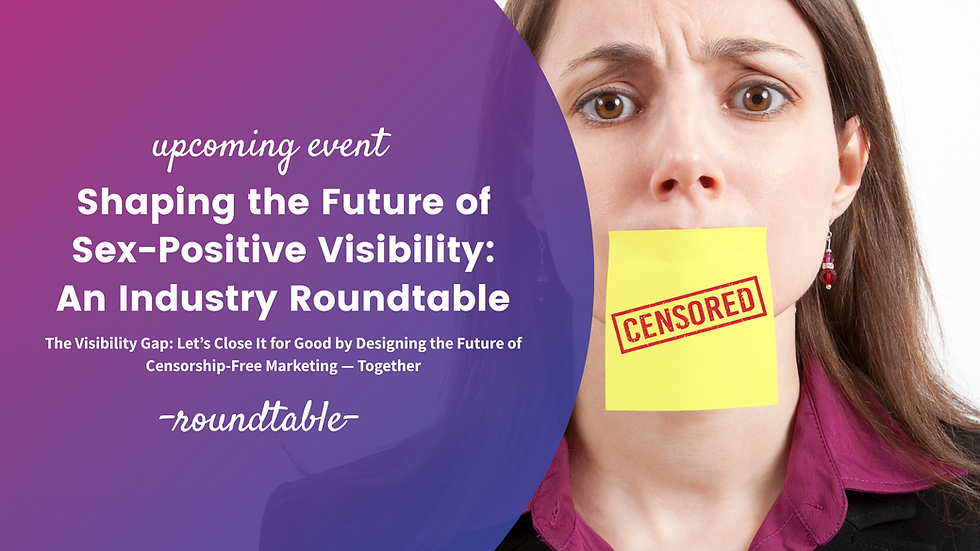 upcoming event

Shaping the Future of Sex-Positive Visibility: An Industry Roundtable

The Visibility Gap: Let's Close It for Good by Designing the Future of Censorship-Free Marketing — Together

-roundtable-

CENSORED